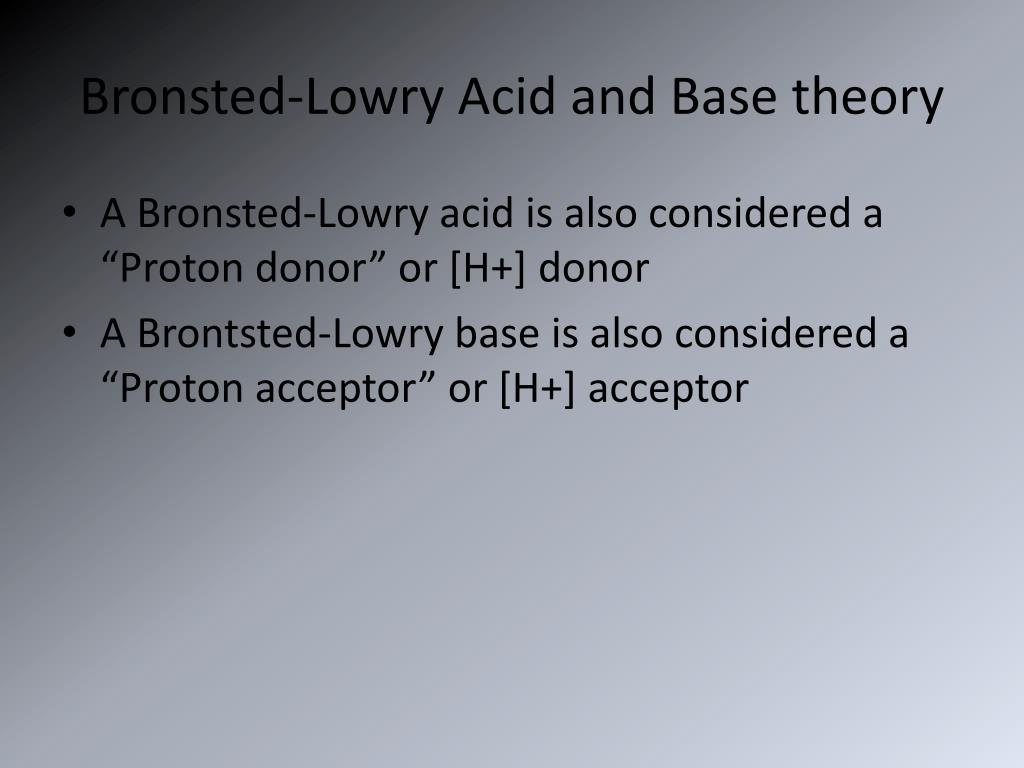 Bronsted-Lowry Acid and Base theory

• A Bronsted-Lowry acid is also considered a “Proton donor” or [H+] donor

• A Brontsted-Lowry base is also considered a “Proton acceptor” or [H+] acceptor